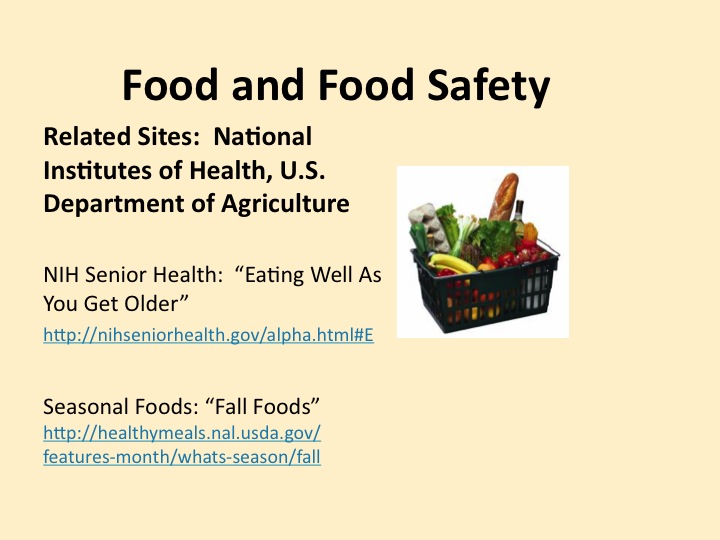 Food and Food Safety

Related Sites: National Institutes of Health, U.S. Department of Agriculture

NIH Senior Health: “Eating Well As You Get Older”

http://nihseniorhealth.gov/alpha.html#E

Seasonal Foods: “Fall Foods”

http://healthymeals.nal.usda.gov/features-month/whats-season/fall